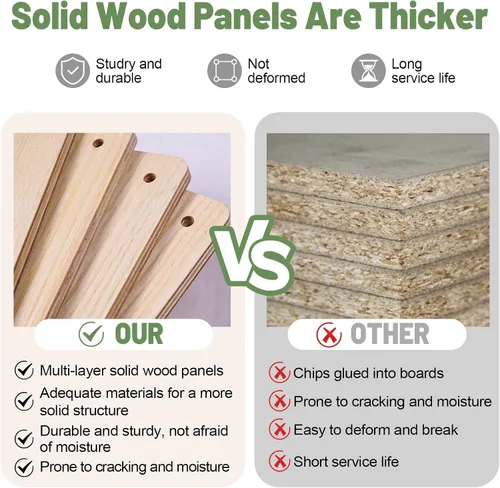 Solid Wood Panels Are Thicker

Studry and durable

Not deformed

Long service life

VS

OUR

Multi-layer solid wood panels

Adequate materials for a more solid structure

Durable and sturdy, not afraid of moisture

Prone to cracking and moisture

OTHER

Chips glued into boards

Prone to cracking and moisture

Easy to deform and break

Short service life